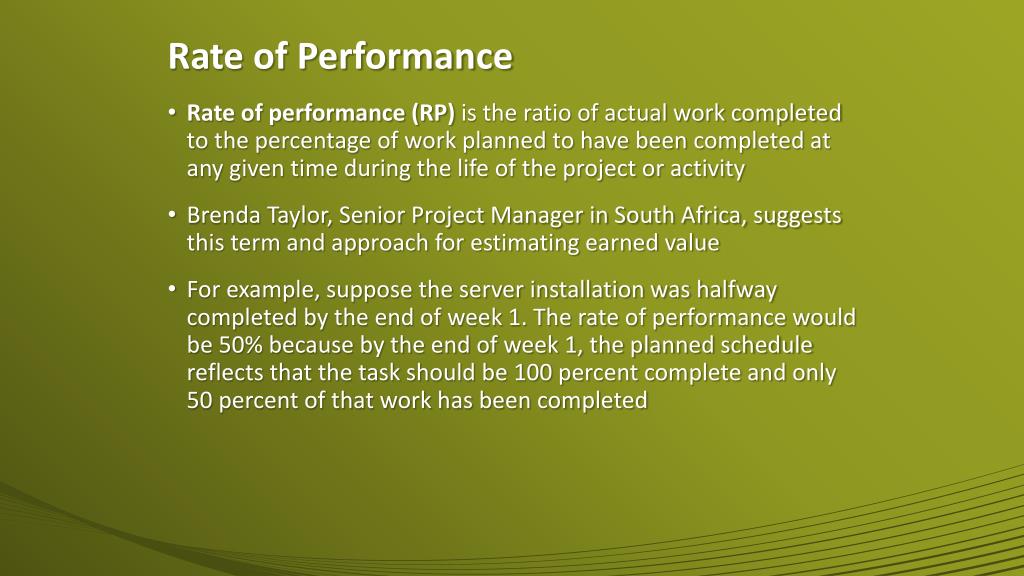 Rate of Performance

• Rate of performance (RP) is the ratio of actual work completed to the percentage of work planned to have been completed at any given time during the life of the project or activity

• Brenda Taylor, Senior Project Manager in South Africa, suggests this term and approach for estimating earned value

• For example, suppose the server installation was halfway completed by the end of week 1. The rate of performance would be 50% because by the end of week 1, the planned schedule reflects that the task should be 100 percent complete and only 50 percent of that work has been completed